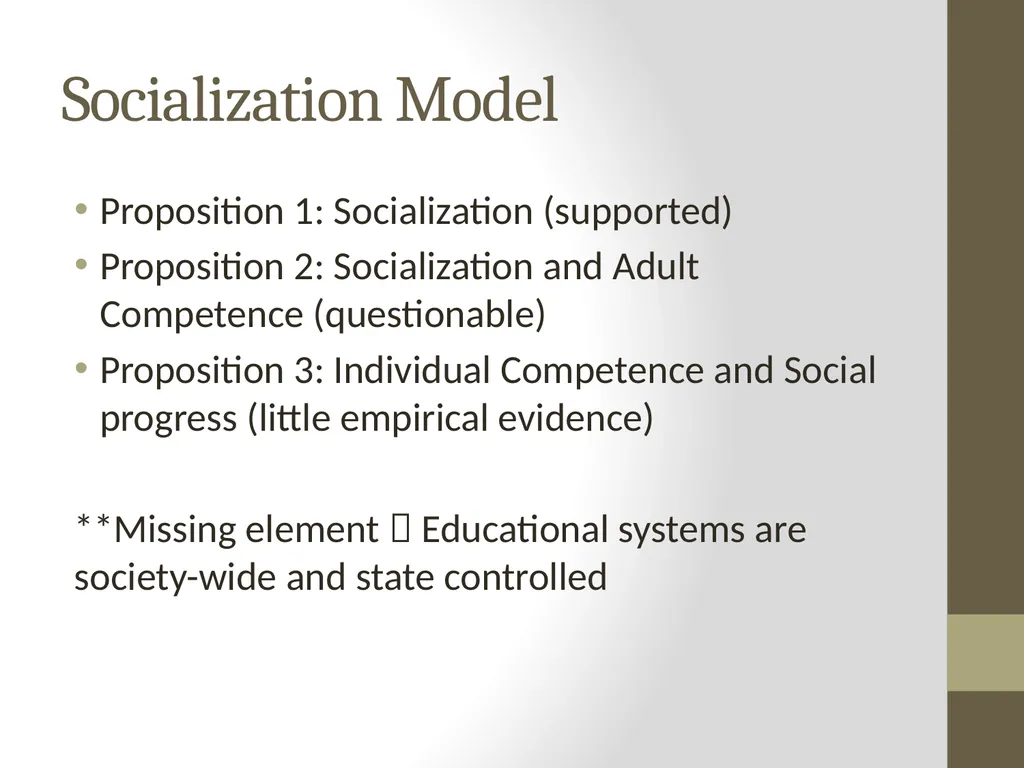 Socialization Model

• Proposition 1: Socialization (supported)
• Proposition 2: Socialization and Adult Competence (questionable)
• Proposition 3: Individual Competence and Social progress (little empirical evidence)

**Missing element  Educational systems are society-wide and state controlled